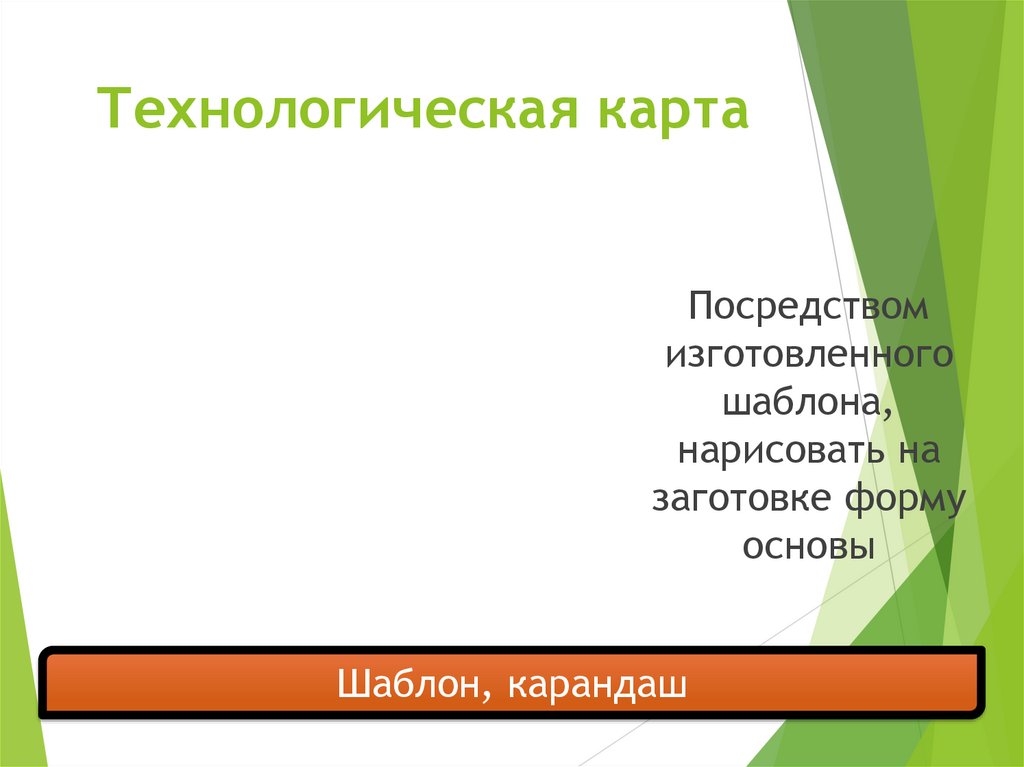 Технологическая карта

Посредством изготовленного шаблона, нарисовать на заготовке форму основы

Шаблон, карандаш